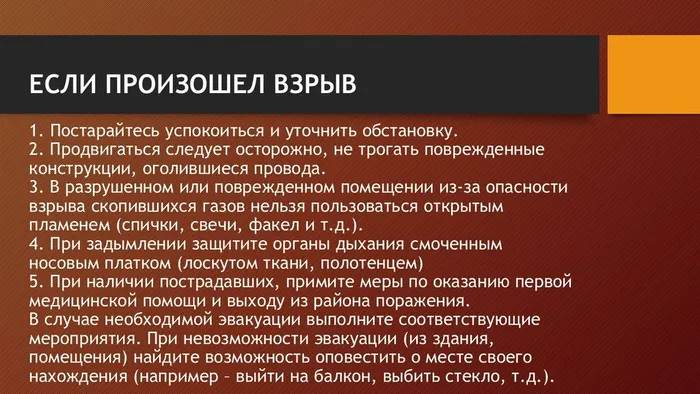 ЕСЛИ ПРОИЗОШЕЛ ВЗРЫВ

1. Постарайтесь успокоиться и уточнить обстановку.
2. Продвигаться следует осторожно, не трогать поврежденные конструкции, оголившиеся провода.
3. В разрушенном или поврежденном помещении из-за опасности взрыва скопившихся газов нельзя пользоваться открытым пламенем (спички, свечи, факел и т.д.).
4. При задымлении защитите органы дыхания смоченным носовым платком (лоскутом ткани, полотенцем)
5. При наличии пострадавших, примите меры по оказанию первой медицинской помощи и выходу из района поражения.
В случае необходимой эвакуации выполните соответствующие мероприятия. При невозможности эвакуации (из здания, помещения) найдите возможность оповестить о месте своего нахождения (например – выйти на балкон, выбить стекло, т.д.).